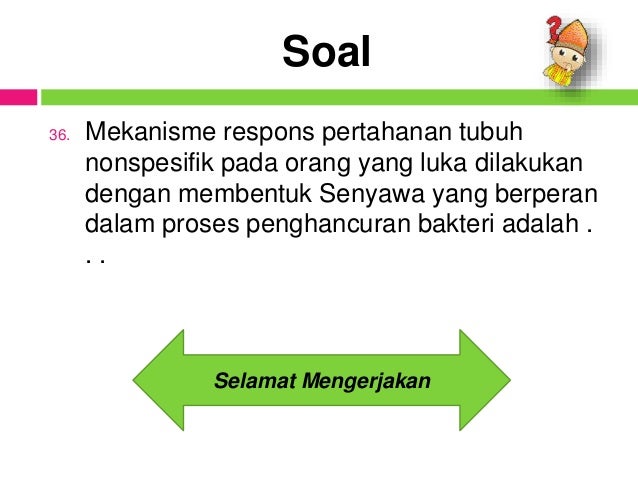 Soal

36. Mekanisme respons pertahanan tubuh nonspesifik pada orang yang luka dilakukan dengan membentuk Senyawa yang berperan dalam proses penghancuran bakteri adalah . . .

Selamat Mengerjakan